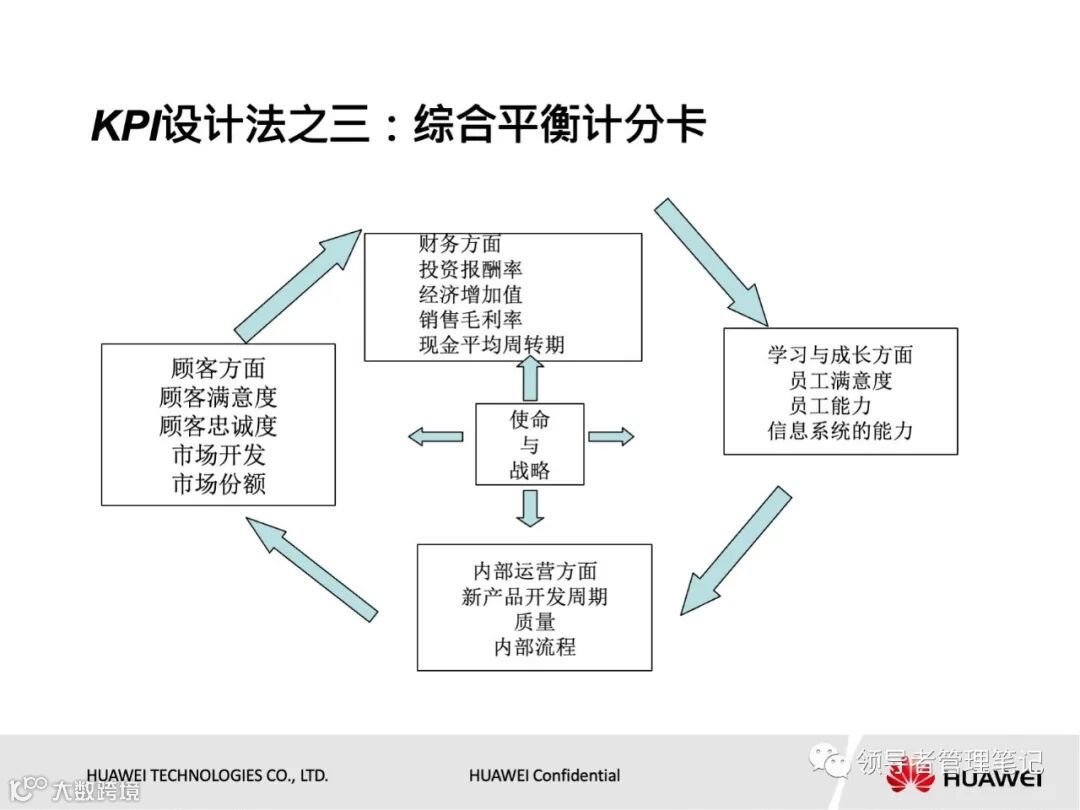 KPI设计法之三：综合平衡计分卡

财务方面
投资报酬率
经济增加值
销售毛利率
现金平均周转期

顾客方面
顾客满意度
顾客忠诚度
市场开发
市场份额

使命
与
战略

学习与成长方面
员工满意度
员工能力
信息系统的能力

内部运营方面
新产品开发周期
质量
内部流程

HUAWEI TECHNOLOGIES CO., LTD.

HUAWEI Confidential

领导者管理笔记

HUAWEI

大数跨境